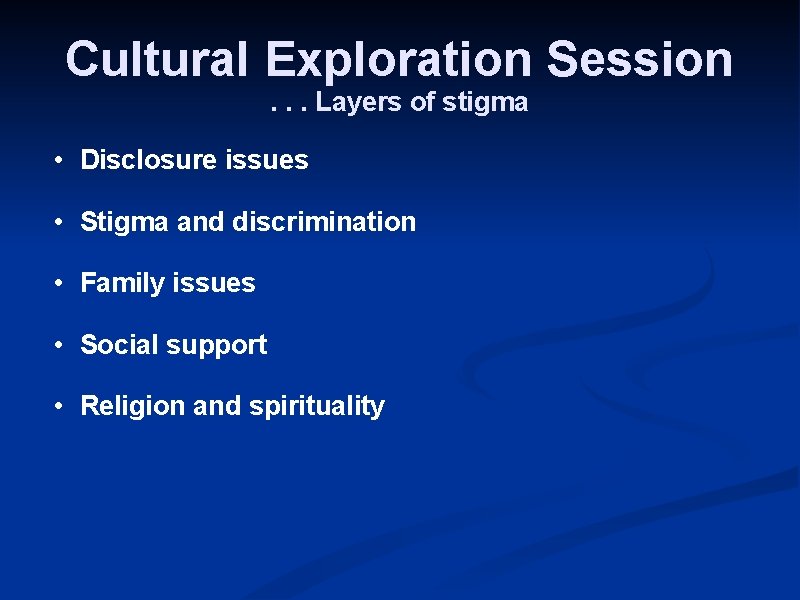 Cultural Exploration Session
. . . Layers of stigma

• Disclosure issues

• Stigma and discrimination

• Family issues

• Social support

• Religion and spirituality